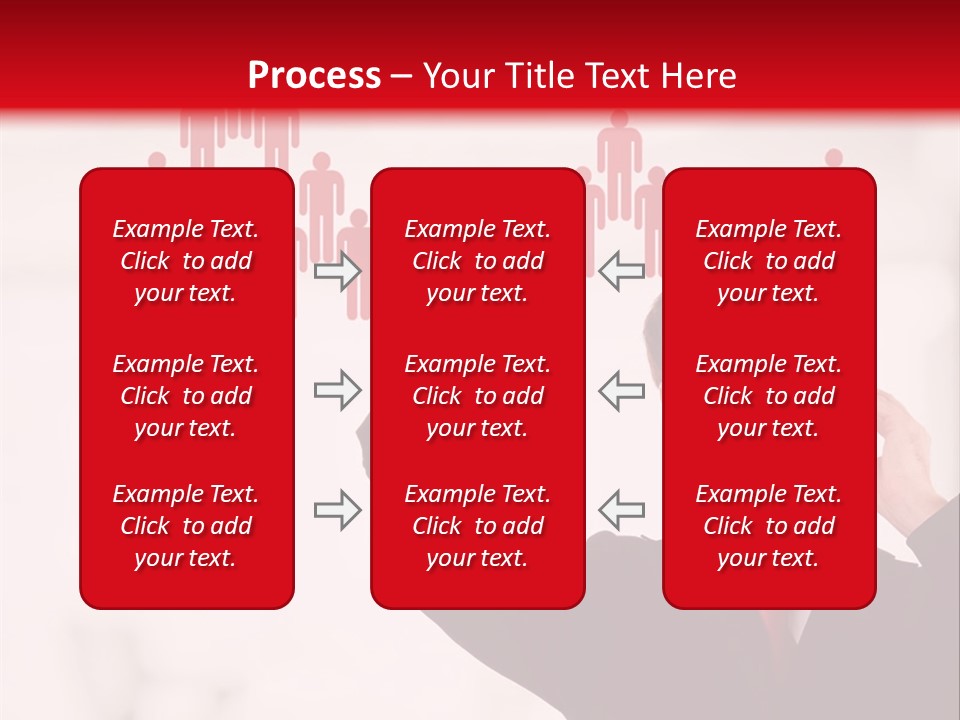 Process – Your Title Text Here

Example Text. Click to add your text.

Example Text. Click to add your text.

Example Text. Click to add your text.

Example Text. Click to add your text.

Example Text. Click to add your text.

Example Text. Click to add your text.

Example Text. Click to add your text.

Example Text. Click to add your text.

Example Text. Click to add your text.